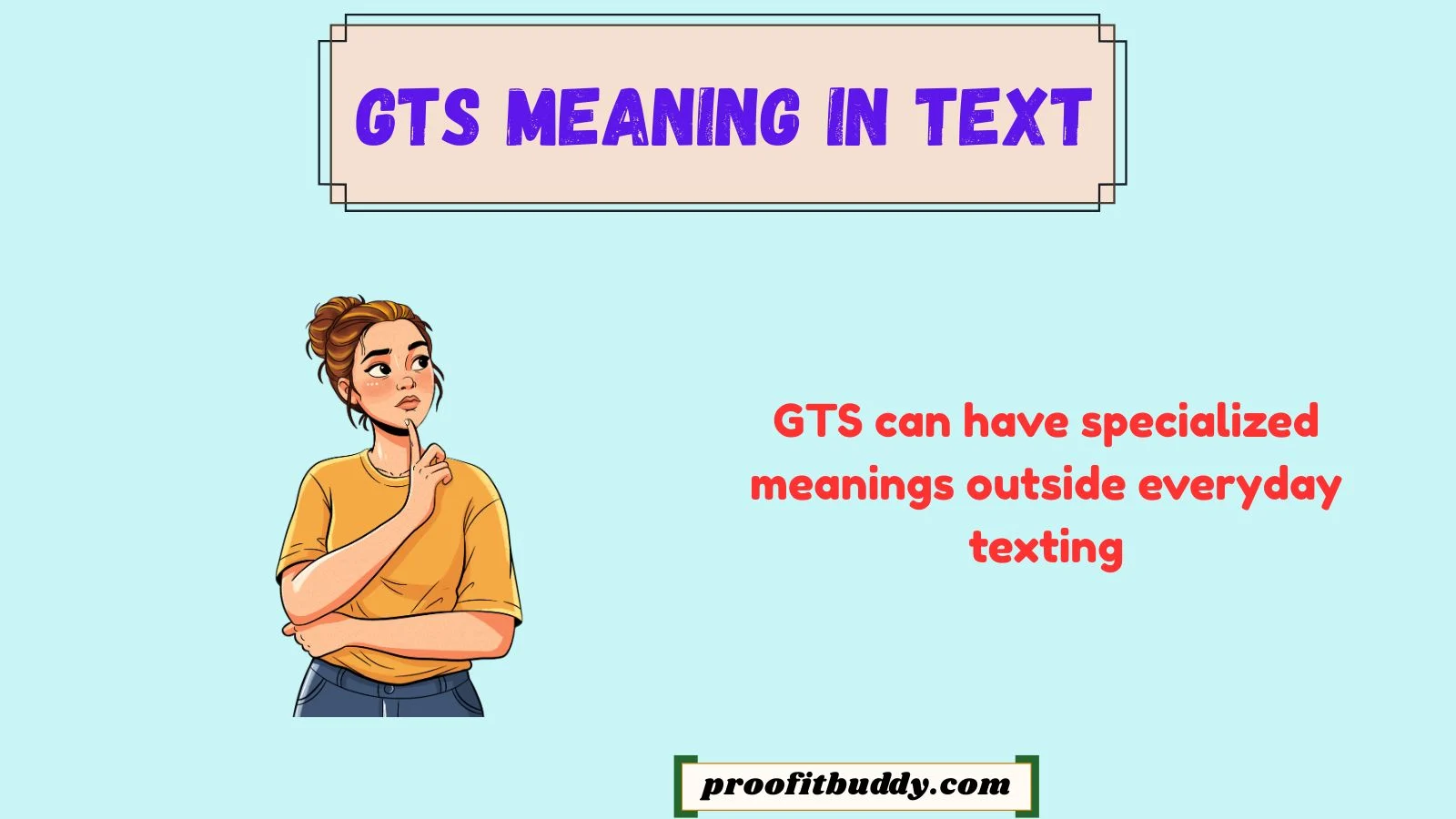 GTS MEANING IN TEXT

GTS can have specialized meanings outside everyday texting

proofitbuddy.com